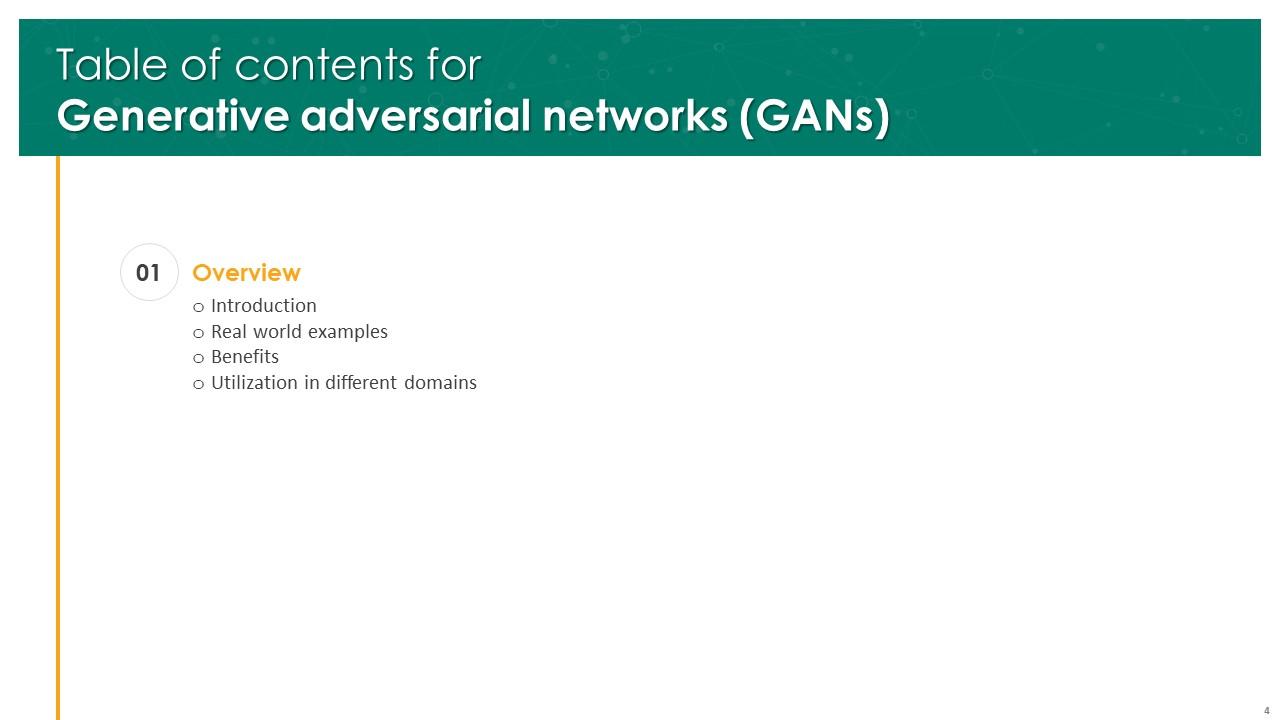 Table of contents for
Generative adversarial networks (GANs)

01 Overview

o Introduction
o Real world examples
o Benefits
o Utilization in different domains

4